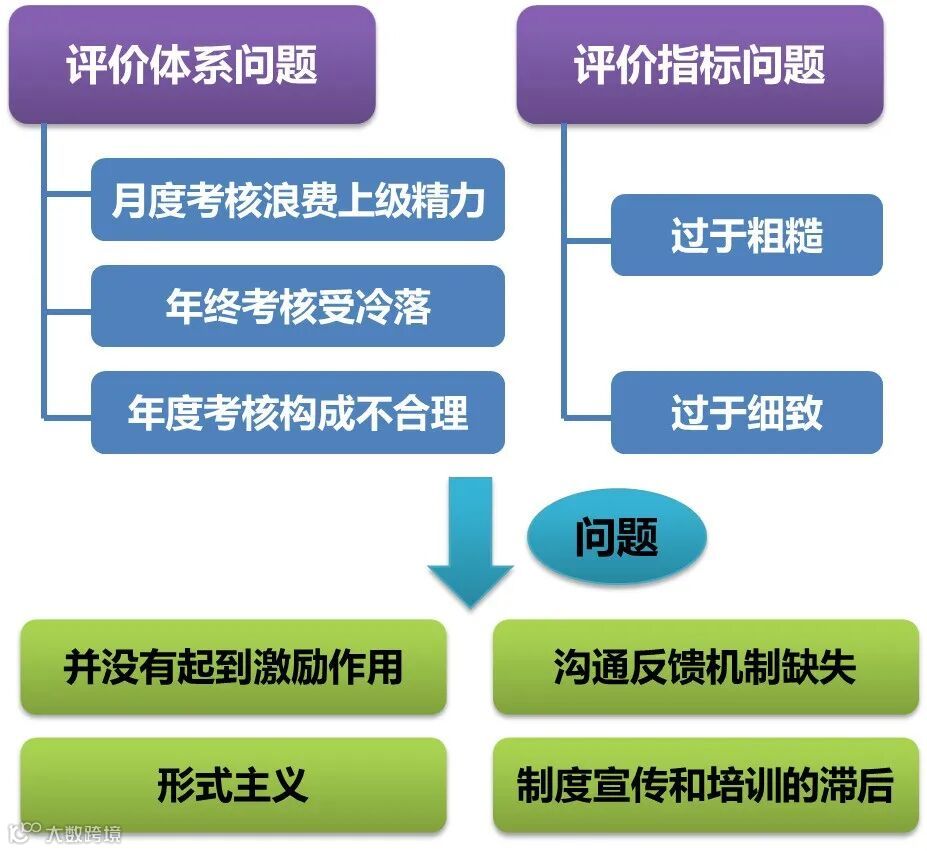 评价体系问题

月度考核浪费上级精力

年终考核受冷落

年度考核构成不合理

评价指标问题

过于粗糙

过于细致

问题

并没有起到激励作用

沟通反馈机制缺失

形式主义

制度宣传和培训的滞后

大数跨境